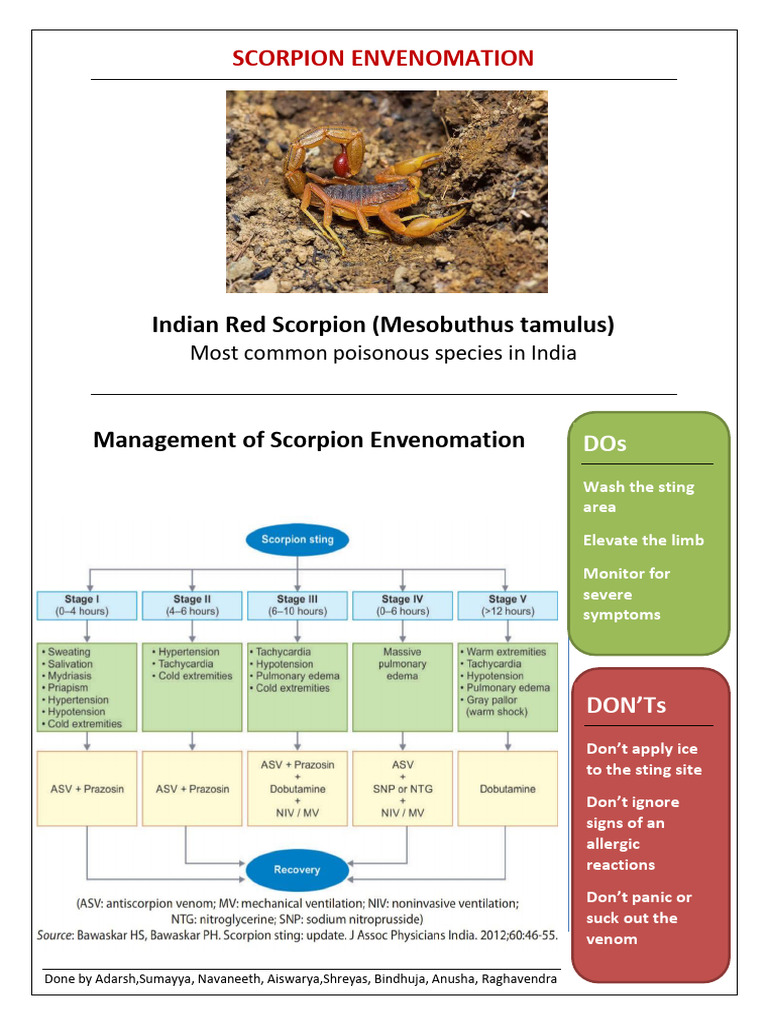 SCORPION ENVENOMATION

Indian Red Scorpion (Mesobuthus tamulus)
Most common poisonous species in India

Management of Scorpion Envenomation

Scorpion sting

| Stage I (0–4 hours) | Stage II (4–6 hours) | Stage III (6–10 hours) | Stage IV (0–6 hours) | Stage V (>12 hours) |
|---|---|---|---|---|
| • Sweating • Salivation • Mydriasis • Priapism • Hypertension • Hypotension • Cold extremities | • Hypertension • Tachycardia • Cold extremities | • Tachycardia • Hypotension • Pulmonary edema • Cold extremities | Massive pulmonary edema | • Warm extremities • Tachycardia • Hypotension • Pulmonary edema • Gray pallor (warm shock) |
| ASV + Prazosin | ASV + Prazosin | ASV + Prazosin + Dobutamine + NIV / MV | ASV + SNP or NTG + NIV / MV | Dobutamine |

Recovery

(ASV: antiscorpion venom; MV: mechanical ventilation; NIV: noninvasive ventilation; NTG: nitroglycerine; SNP: sodium nitroprusside)
Source: Bawaskar HS, Bawaskar PH. Scorpion sting: update. J Assoc Physicians India. 2012;60:46-55.

DOs

Wash the sting area

Elevate the limb

Monitor for severe symptoms

DON'Ts

Don't apply ice to the sting site

Don't ignore signs of an allergic reactions

Don't panic or suck out the venom

Done by Adarsh,Sumayya, Navaneeth, Aiswarya,Shreyas, Bindhuja, Anusha, Raghavendra